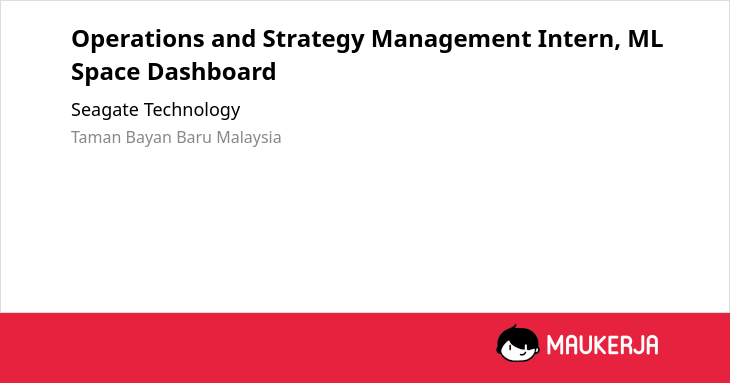 Operations and Strategy Management Intern, ML Space Dashboard

Seagate Technology

Taman Bayan Baru Malaysia

MAUKERJA